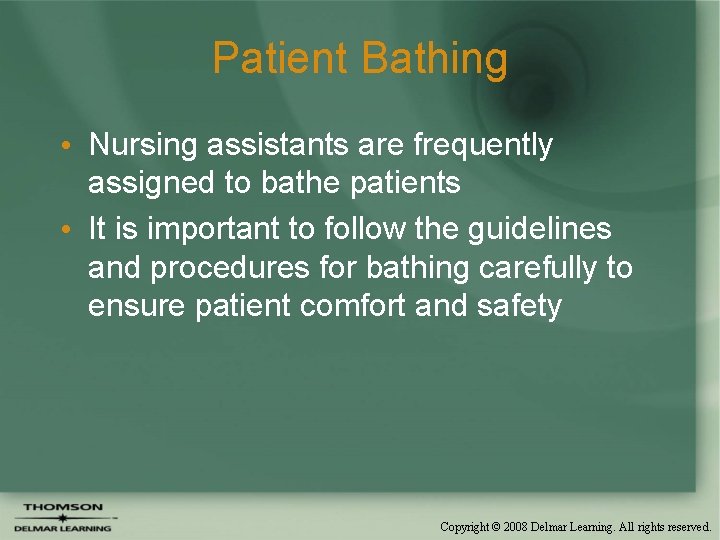 Patient Bathing

• Nursing assistants are frequently assigned to bathe patients
• It is important to follow the guidelines and procedures for bathing carefully to ensure patient comfort and safety

THOMSON
DELMAR LEARNING

Copyright © 2008 Delmar Learning. All rights reserved.